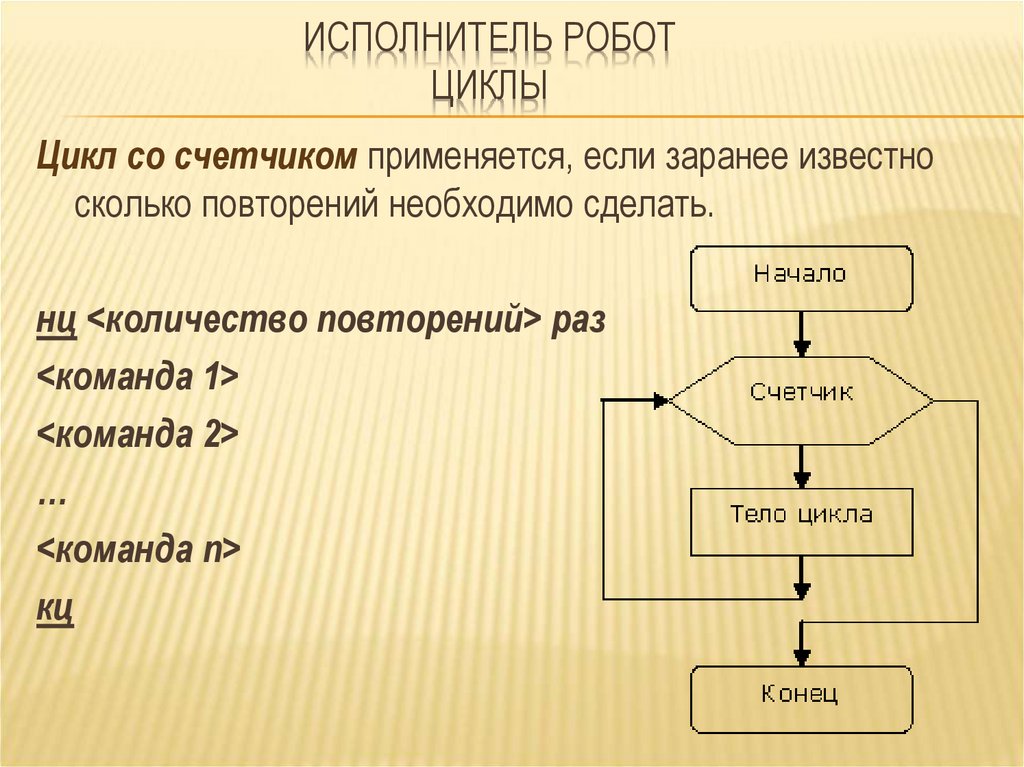 ИСПОЛНИТЕЛЬ РОБОТ
ЦИКЛЫ

Цикл со счетчиком применяется, если заранее известно сколько повторений необходимо сделать.

нц <количество повторений> раз
<команда 1>
<команда 2>
…
<команда n>
кц

Начало

Счетчик

Тело цикла

Конец